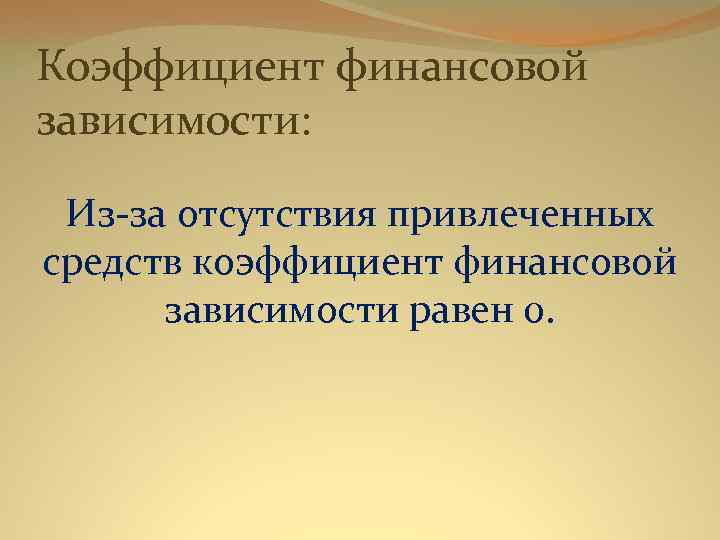 Коэффициент финансовой зависимости:

Из-за отсутствия привлеченных средств коэффициент финансовой зависимости равен 0.